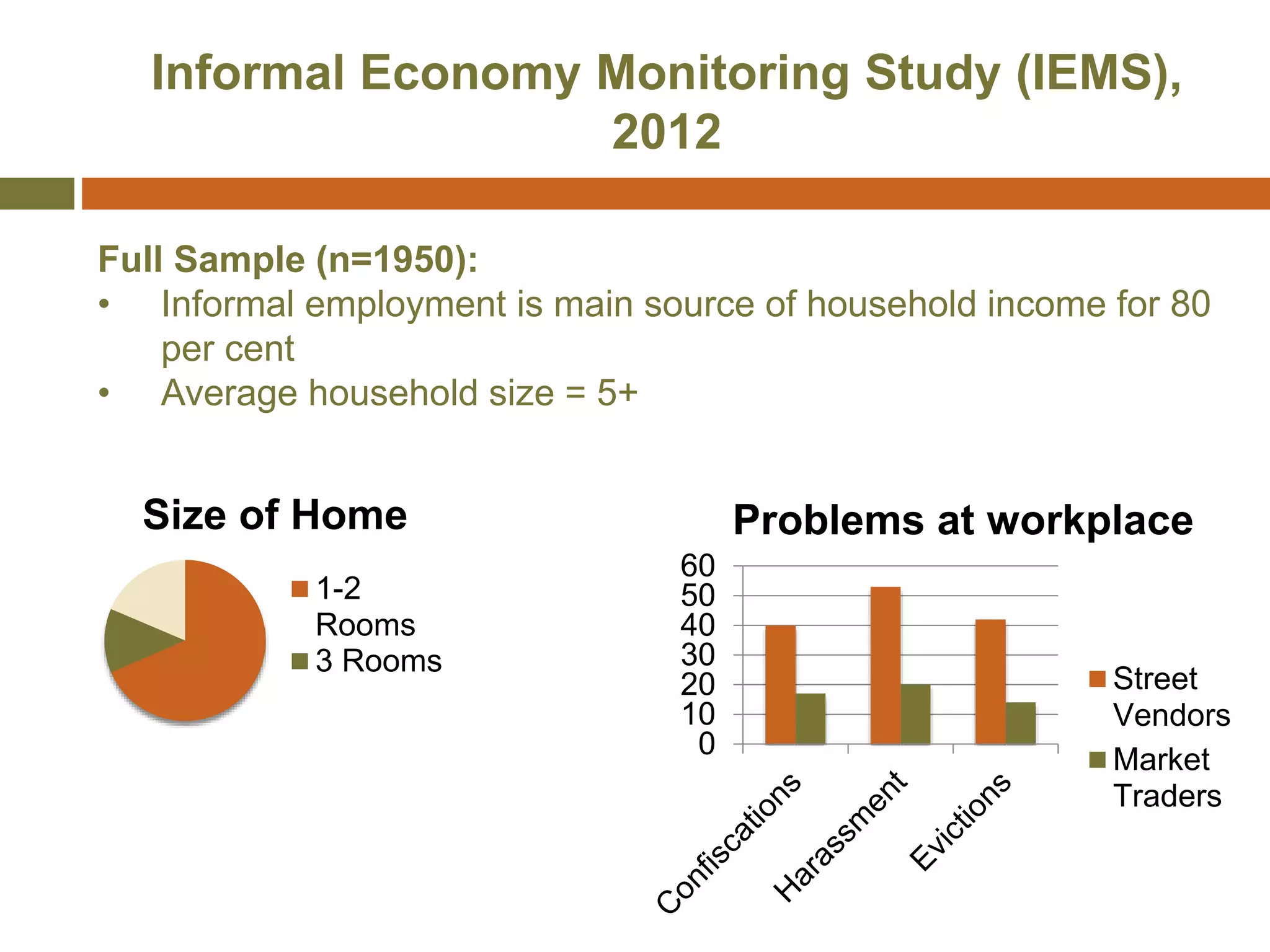 Informal Economy Monitoring Study (IEMS), 2012

Full Sample (n=1950):
• Informal employment is main source of household income for 80 per cent
• Average household size = 5+

Size of Home

1-2 Rooms
3 Rooms

Problems at workplace

60
50
40
30
20
10
0

Confiscations
Harassment
Evictions

Street Vendors
Market Traders